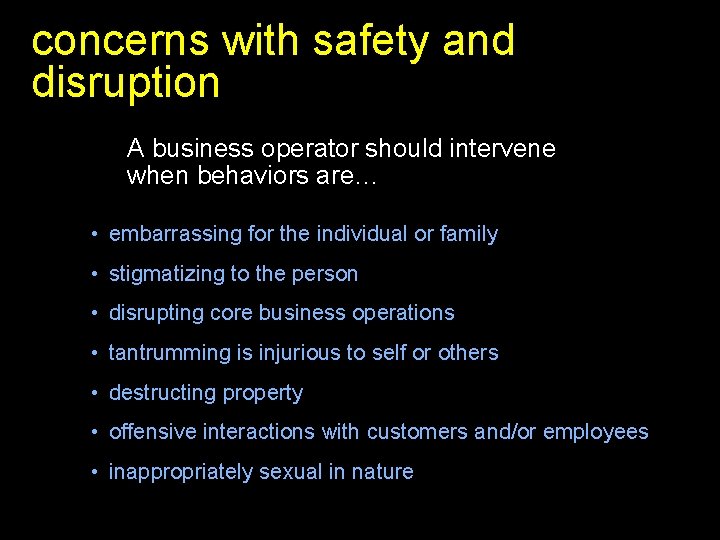 concerns with safety and disruption

A business operator should intervene when behaviors are…

• embarrassing for the individual or family
• stigmatizing to the person
• disrupting core business operations
• tantrumming is injurious to self or others
• destructing property
• offensive interactions with customers and/or employees
• inappropriately sexual in nature